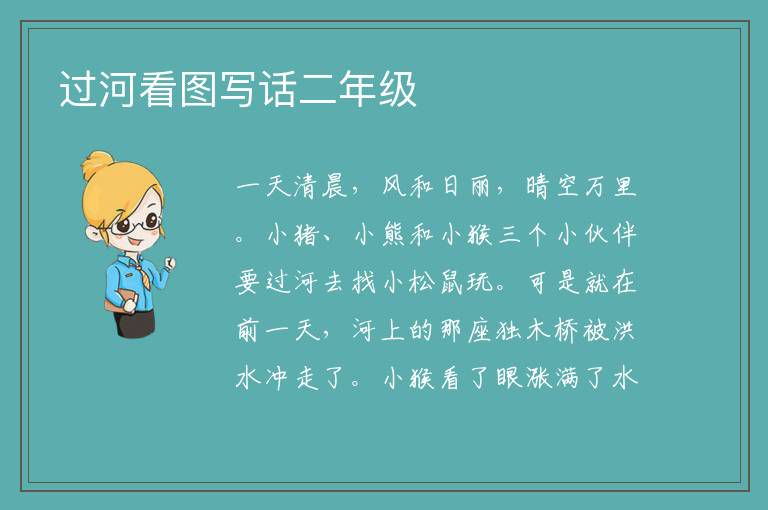 过河看图写话二年级

一天清晨，风和日丽，晴空万里。小猪、小熊和小猴三个小伙伴要过河去找小松鼠玩。可是就在前一天，河上的那座独木桥被洪水冲走了。小猴看了眼涨满了水